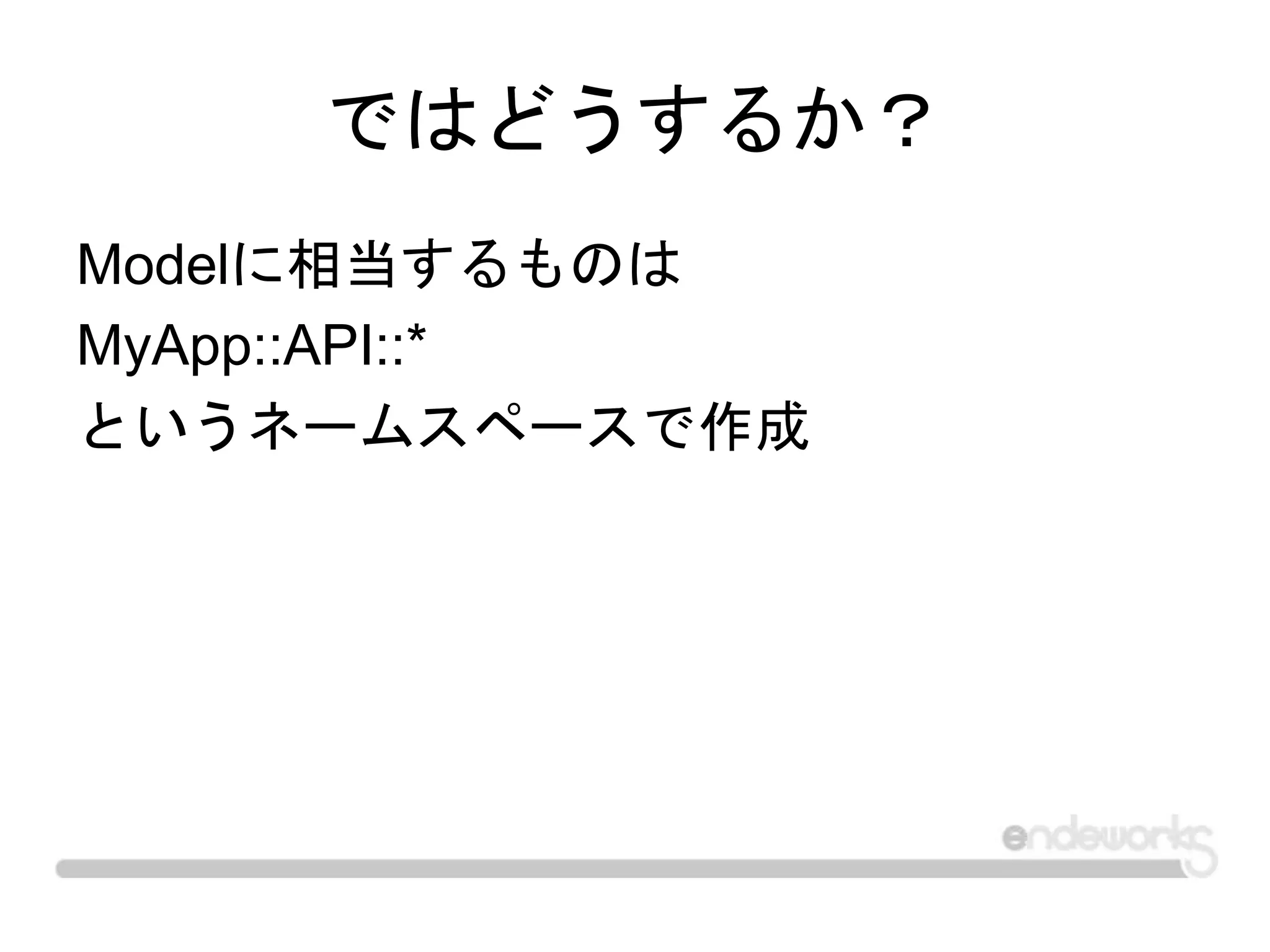 ではどうするか？

Modelに相当するものは

MyApp::API::*

というネームスペースで作成

endeworks